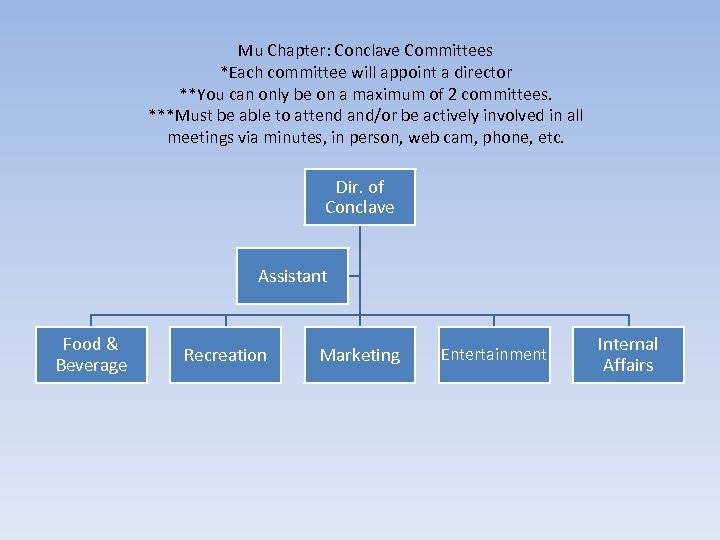 Mu Chapter: Conclave Committees
*Each committee will appoint a director
**You can only be on a maximum of 2 committees.
***Must be able to attend and/or be actively involved in all meetings via minutes, in person, web cam, phone, etc.

Dir. of Conclave

Assistant

Food & Beverage

Recreation

Marketing

Entertainment

Internal Affairs